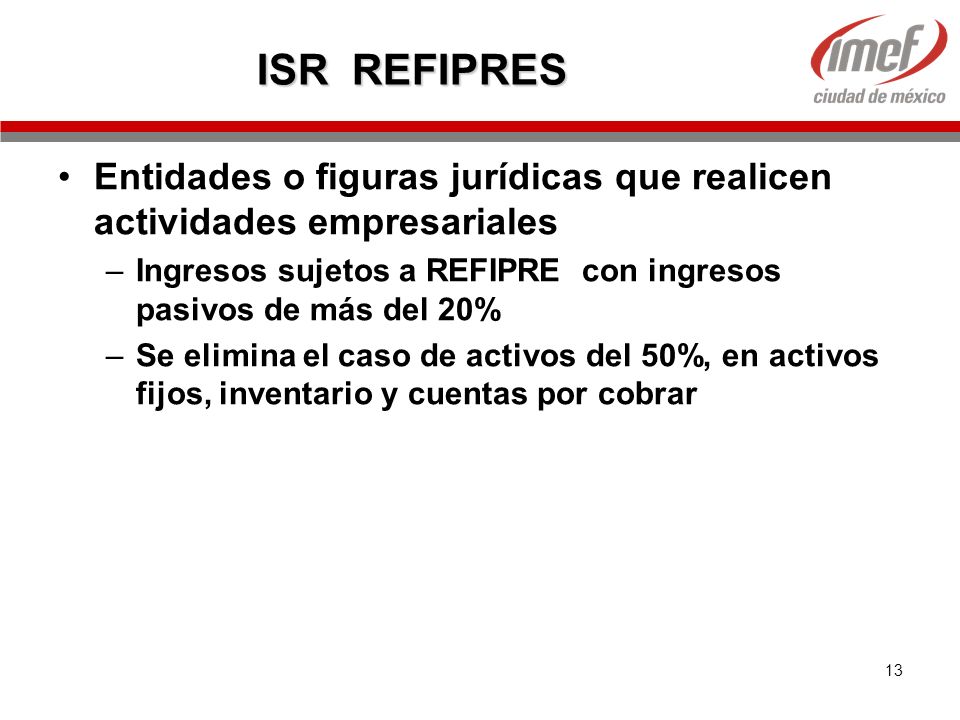 ISR REFIPRES

imef
ciudad de méxico

• Entidades o figuras jurídicas que realicen actividades empresariales
– Ingresos sujetos a REFIPRE con ingresos pasivos de más del 20%
– Se elimina el caso de activos del 50%, en activos fijos, inventario y cuentas por cobrar

13